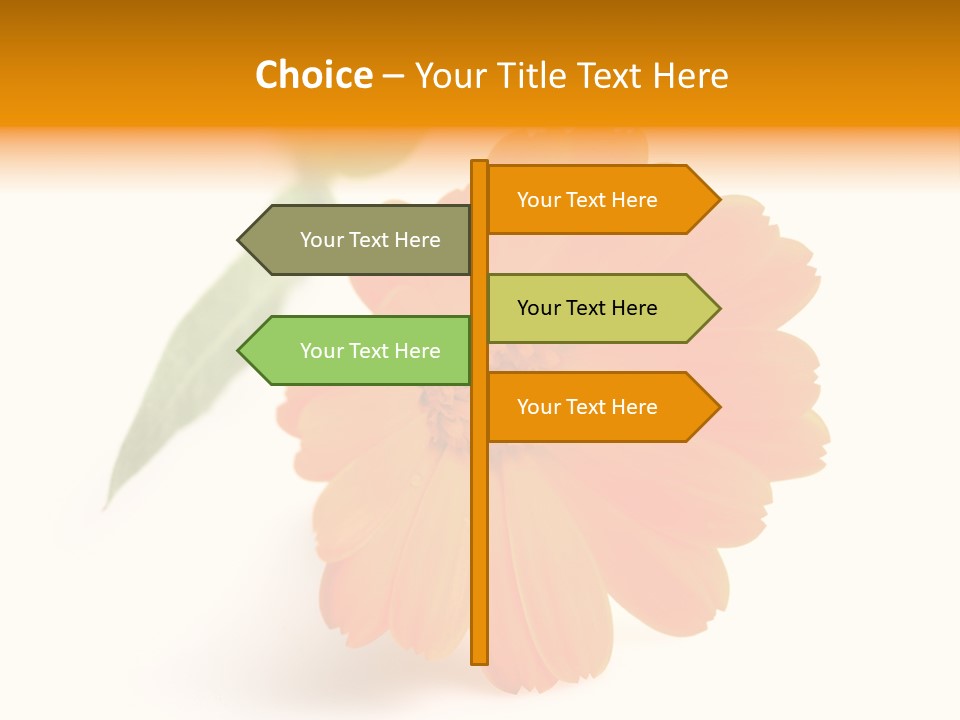 Choice – Your Title Text Here

Your Text Here

Your Text Here

Your Text Here

Your Text Here

Your Text Here